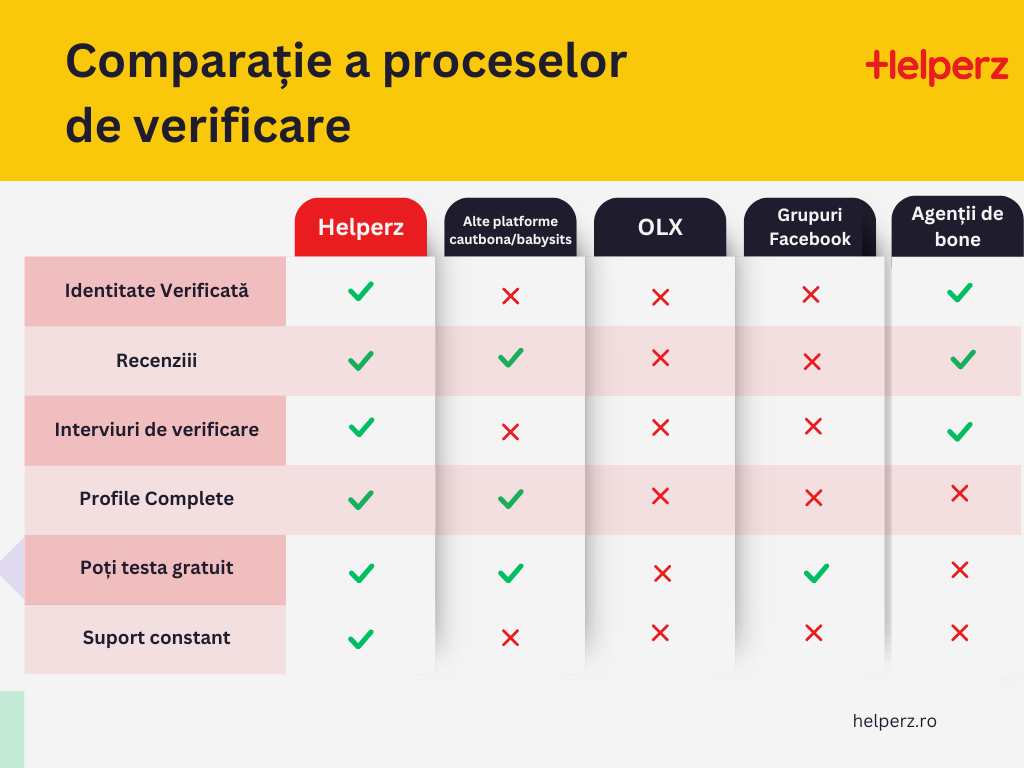 Comparație a proceselor de verificare

Helperz

| | Helperz | Alte platforme cautbona/babysits | OLX | Grupuri Facebook | Agenții de bone |
|---|---|---|---|---|---|
| Identitate Verificată | ✓ | ✗ | ✗ | ✗ | ✓ |
| Recenziii | ✓ | ✓ | ✗ | ✗ | ✓ |
| Interviuri de verificare | ✓ | ✗ | ✗ | ✗ | ✓ |
| Profile Complete | ✓ | ✓ | ✗ | ✗ | ✗ |
| Poți testa gratuit | ✓ | ✓ | ✗ | ✓ | ✗ |
| Suport constant | ✓ | ✗ | ✗ | ✗ | ✗ |

helperz.ro